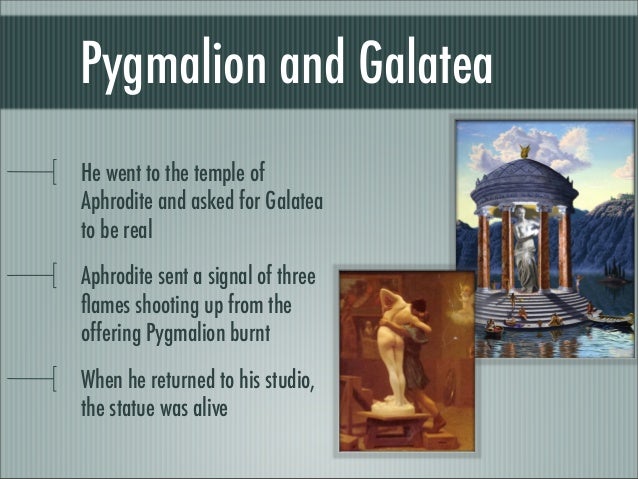 Pygmalion and Galatea

He went to the temple of Aphrodite and asked for Galatea to be real

Aphrodite sent a signal of three flames shooting up from the offering Pygmalion burnt

When he returned to his studio, the statue was alive